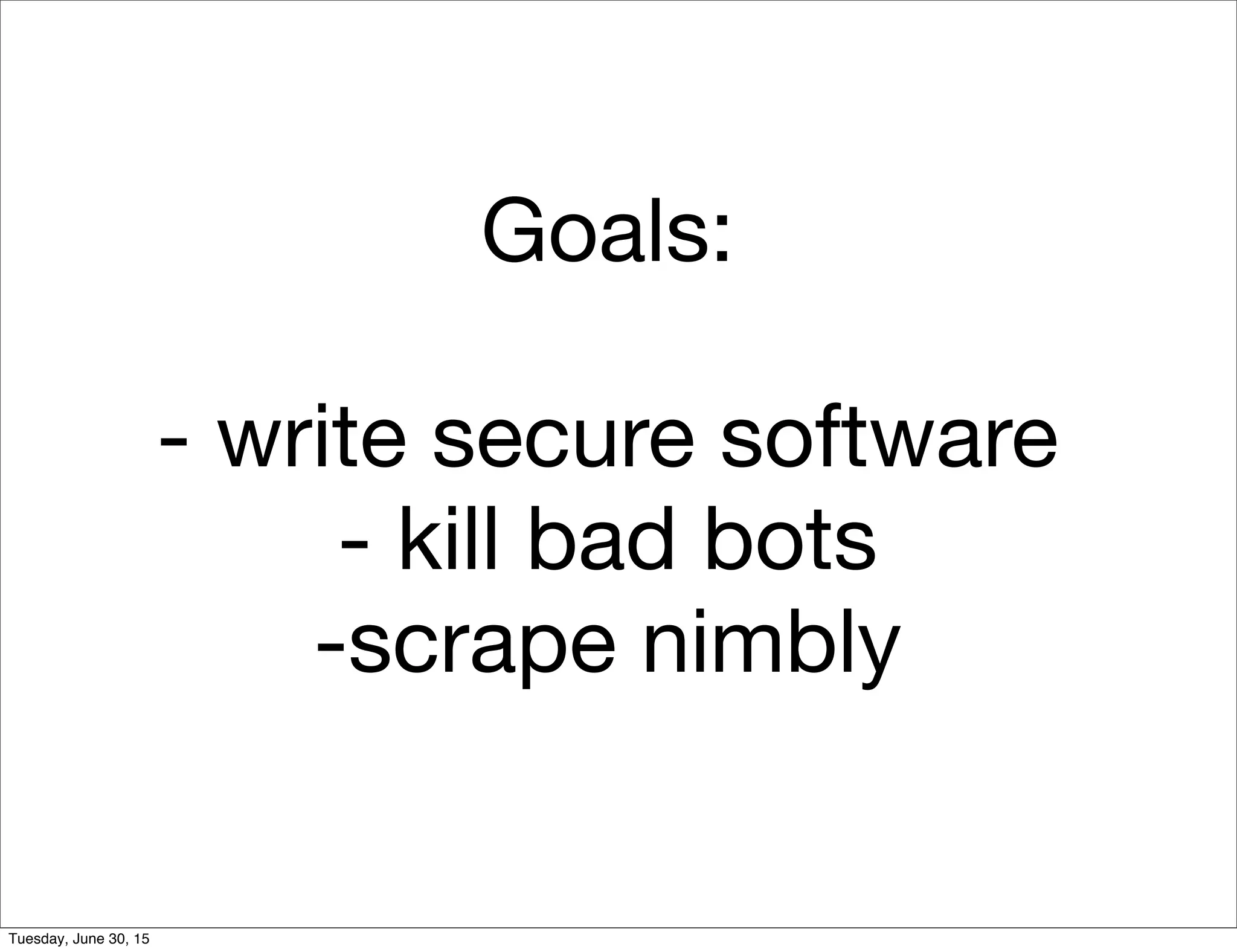 Goals:

- write secure software
- kill bad bots
-scrape nimbly

Tuesday, June 30, 15